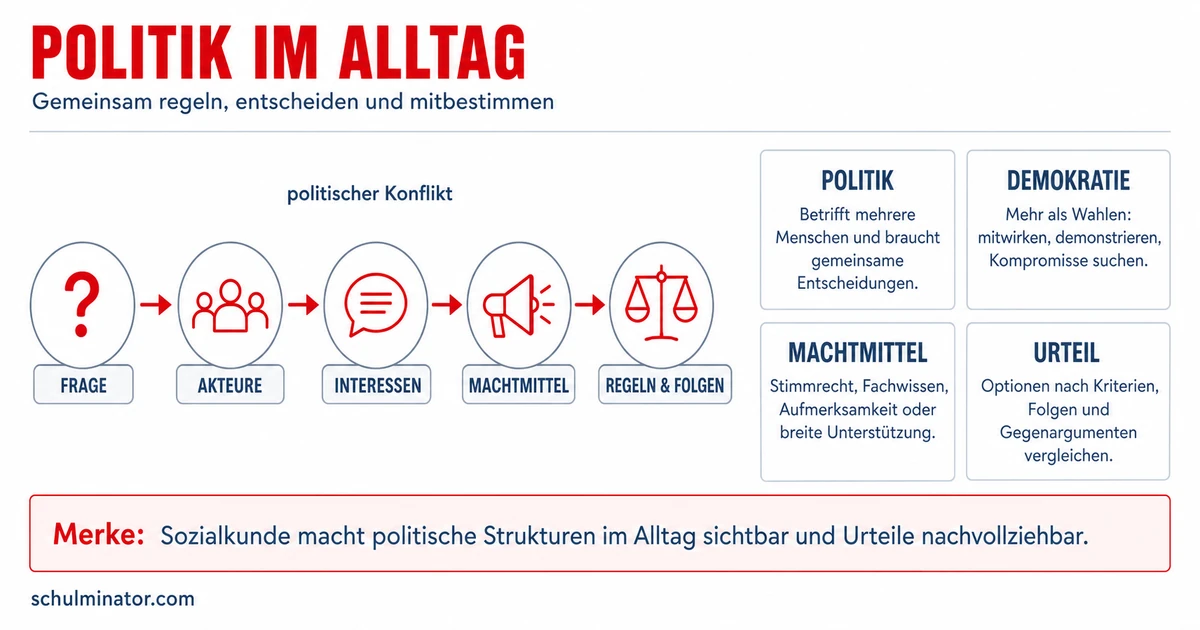 POLITIK IM ALLTAG

Gemeinsam regeln, entscheiden und mitbestimmen

politischer Konflikt

?

FRAGE

AKTEURE

INTERESSEN

MACHTMITTEL

REGELN & FOLGEN

POLITIK

Betrifft mehrere Menschen und braucht gemeinsame Entscheidungen.

DEMOKRATIE

Mehr als Wahlen: mitwirken, demonstrieren, Kompromisse suchen.

MACHTMITTEL

Stimmrecht, Fachwissen, Aufmerksamkeit oder breite Unterstützung.

URTEIL

Optionen nach Kriterien, Folgen und Gegenargumenten vergleichen.

Merke: Sozialkunde macht politische Strukturen im Alltag sichtbar und Urteile nachvollziehbar.

schulminator.com